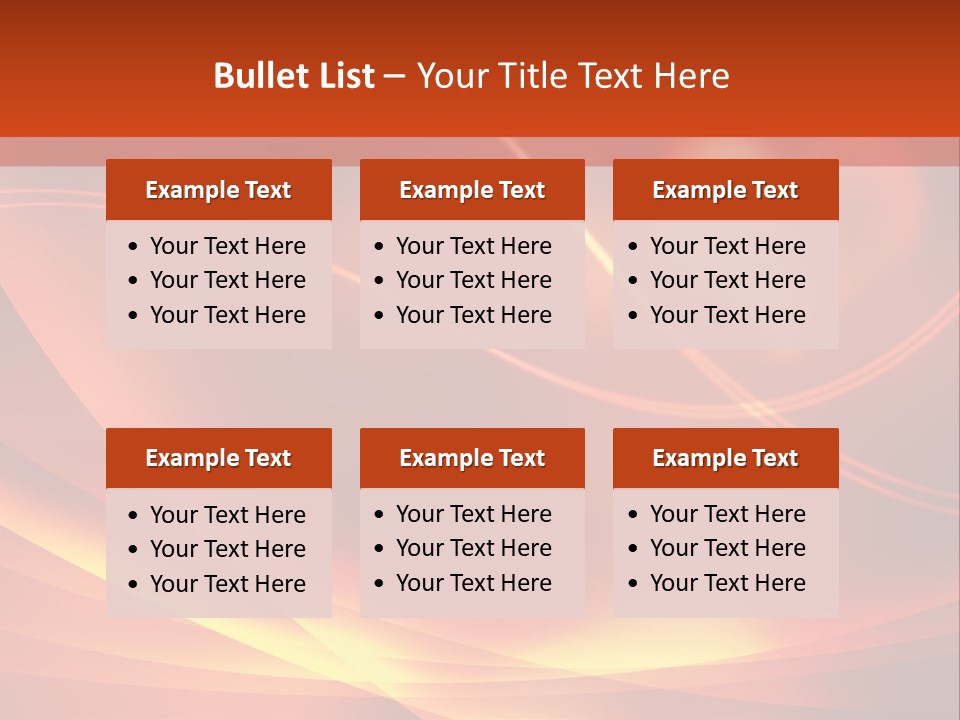 Bullet List – Your Title Text Here

Example Text
• Your Text Here
• Your Text Here
• Your Text Here

Example Text
• Your Text Here
• Your Text Here
• Your Text Here

Example Text
• Your Text Here
• Your Text Here
• Your Text Here

Example Text
• Your Text Here
• Your Text Here
• Your Text Here

Example Text
• Your Text Here
• Your Text Here
• Your Text Here

Example Text
• Your Text Here
• Your Text Here
• Your Text Here